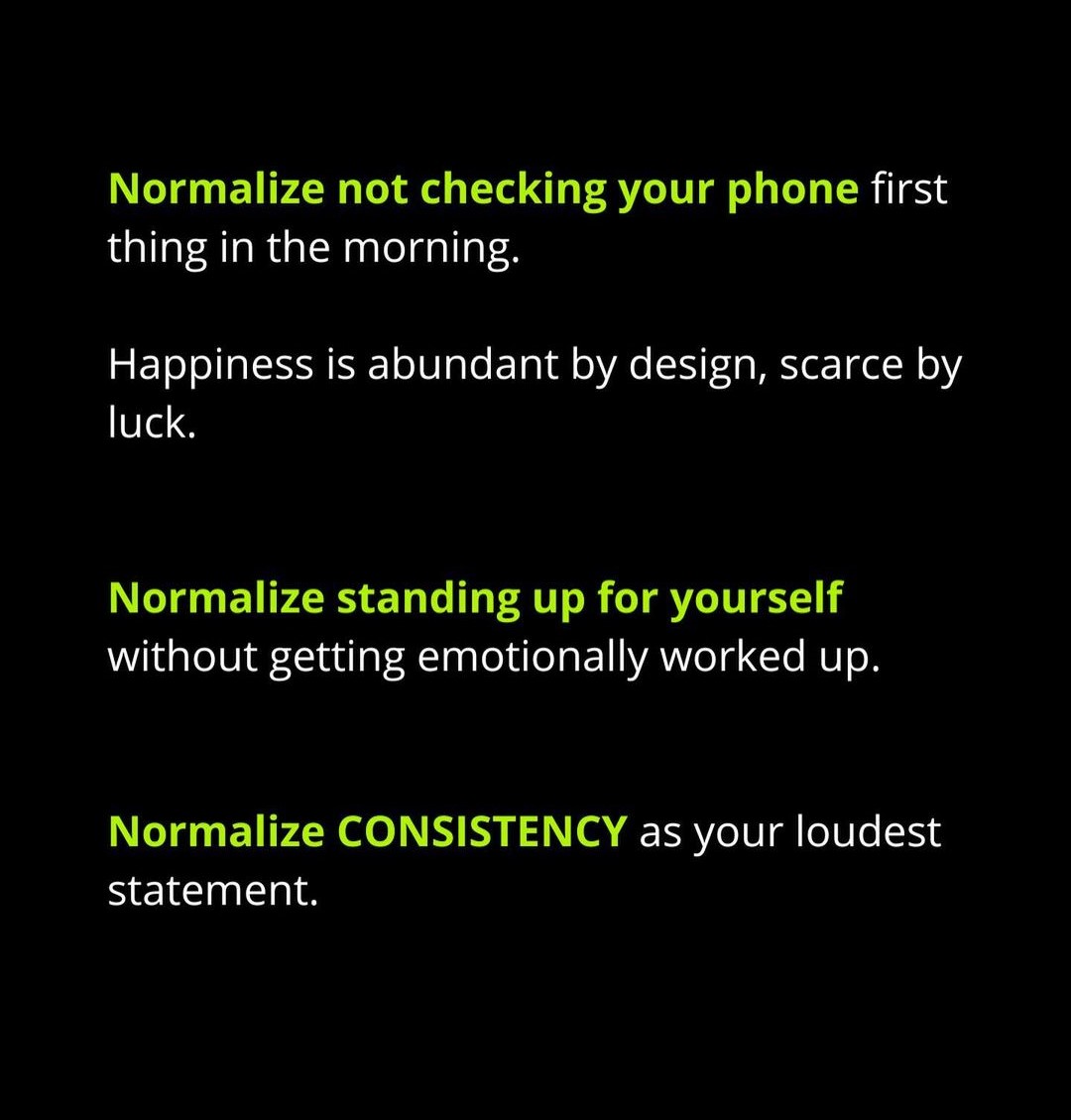 Normalize not checking your phone first thing in the morning.

Happiness is abundant by design, scarce by luck.

Normalize standing up for yourself without getting emotionally worked up.

Normalize CONSISTENCY as your loudest statement.